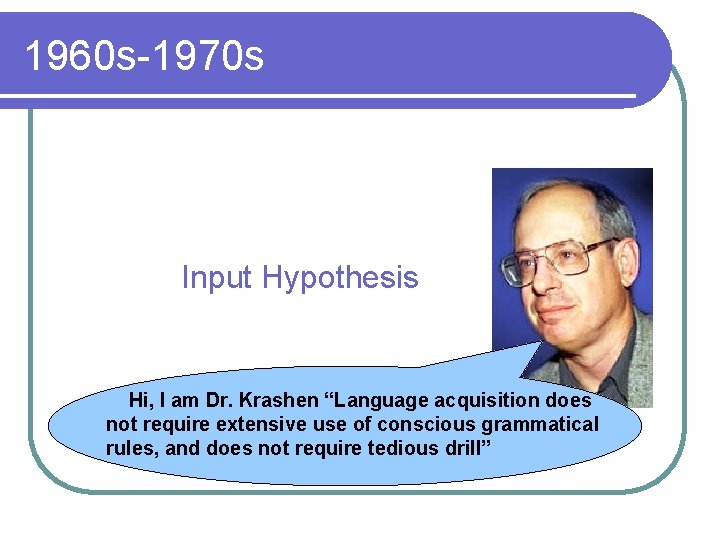 1960s-1970s

Input Hypothesis

Hi, I am Dr. Krashen “Language acquisition does not require extensive use of conscious grammatical rules, and does not require tedious drill”